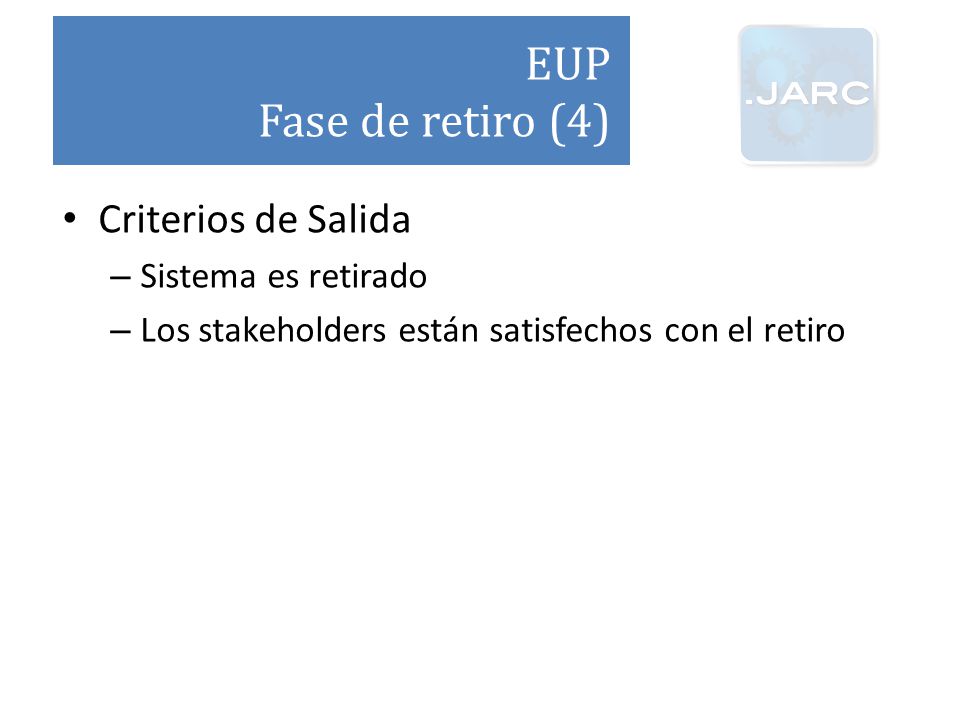 EUP
Fase de retiro (4)

.JARC

• Criterios de Salida
– Sistema es retirado
– Los stakeholders están satisfechos con el retiro